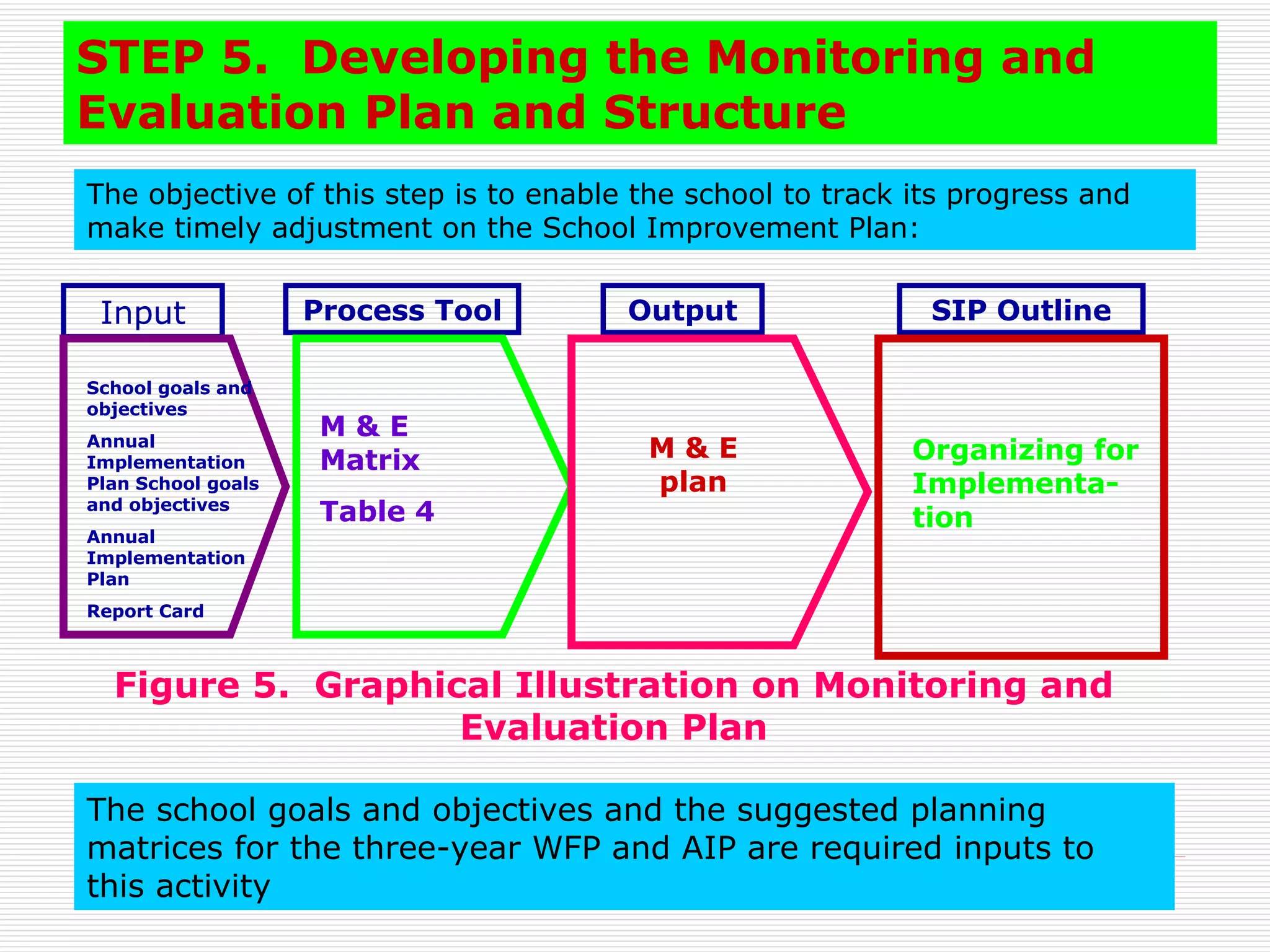 STEP 5. Developing the Monitoring and Evaluation Plan and Structure

The objective of this step is to enable the school to track its progress and make timely adjustment on the School Improvement Plan:

Input

School goals and objectives

Annual Implementation Plan School goals and objectives

Annual Implementation Plan

Report Card

Process Tool

M & E Matrix

Table 4

Output

M & E plan

SIP Outline

Organizing for Implementation

Figure 5. Graphical Illustration on Monitoring and Evaluation Plan

The school goals and objectives and the suggested planning matrices for the three-year WFP and AIP are required inputs to this activity